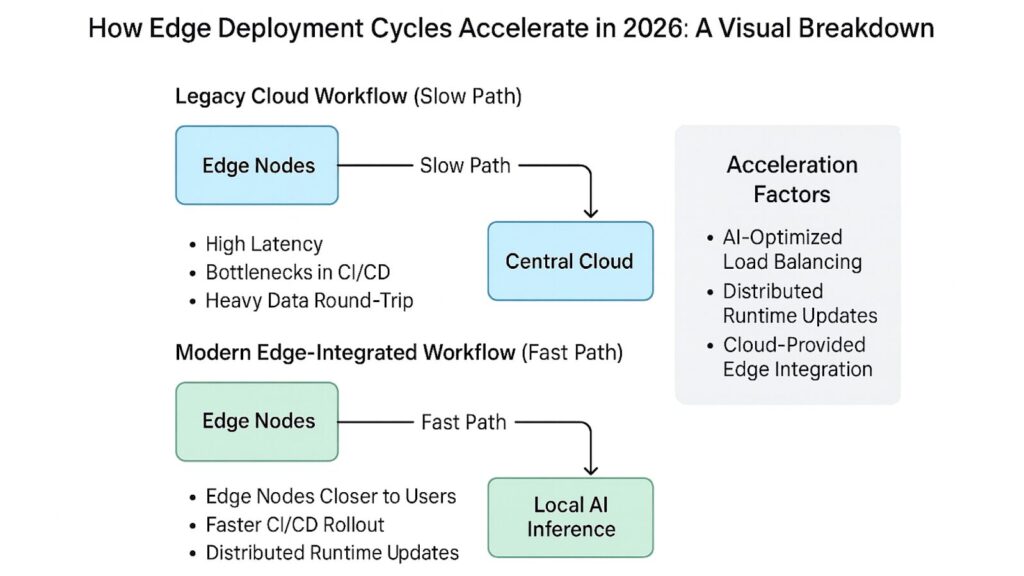 How Edge Deployment Cycles Accelerate in 2026: A Visual Breakdown

Legacy Cloud Workflow (Slow Path)

Edge Nodes

Slow Path

Central Cloud

• High Latency
• Bottlenecks in CI/CD
• Heavy Data Round-Trip

Modern Edge-Integrated Workflow (Fast Path)

Edge Nodes

Fast Path

Local AI Inference

• Edge Nodes Closer to Users
• Faster CI/CD Rollout
• Distributed Runtime Updates

Acceleration Factors

• AI-Optimized Load Balancing
• Distributed Runtime Updates
• Cloud-Provided Edge Integration